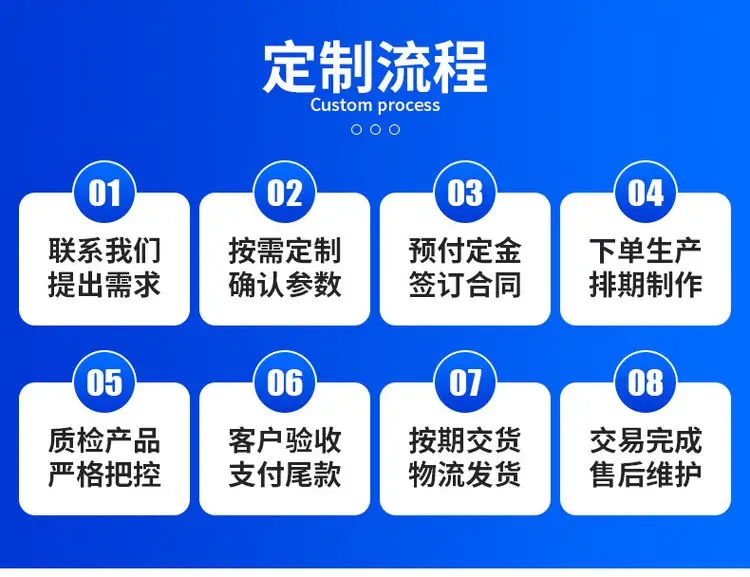 定制流程
Custom process

01
联系我们
提出需求

02
按需定制
确认参数

03
预付定金
签订合同

04
下单生产
排期制作

05
质检产品
严格把控

06
客户验收
支付尾款

07
按期交货
物流发货

08
交易完成
售后维护